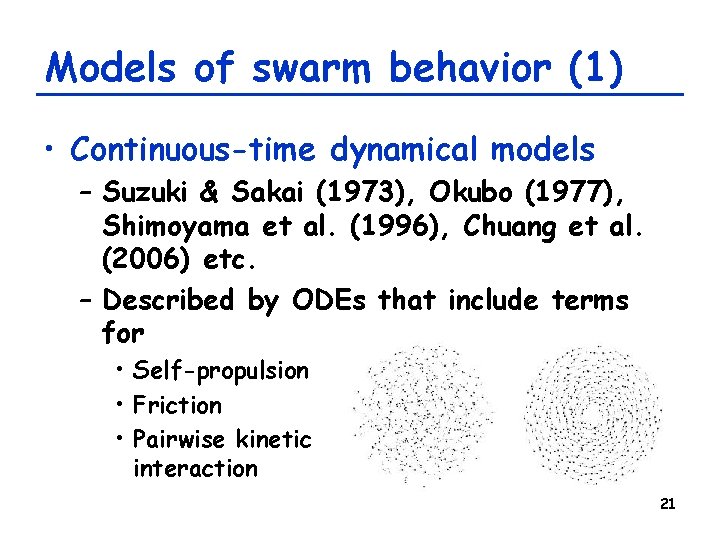 Models of swarm behavior (1)

• Continuous-time dynamical models

– Suzuki & Sakai (1973), Okubo (1977), Shimoyama et al. (1996), Chuang et al. (2006) etc.

– Described by ODEs that include terms for

• Self-propulsion

• Friction

• Pairwise kinetic interaction

21